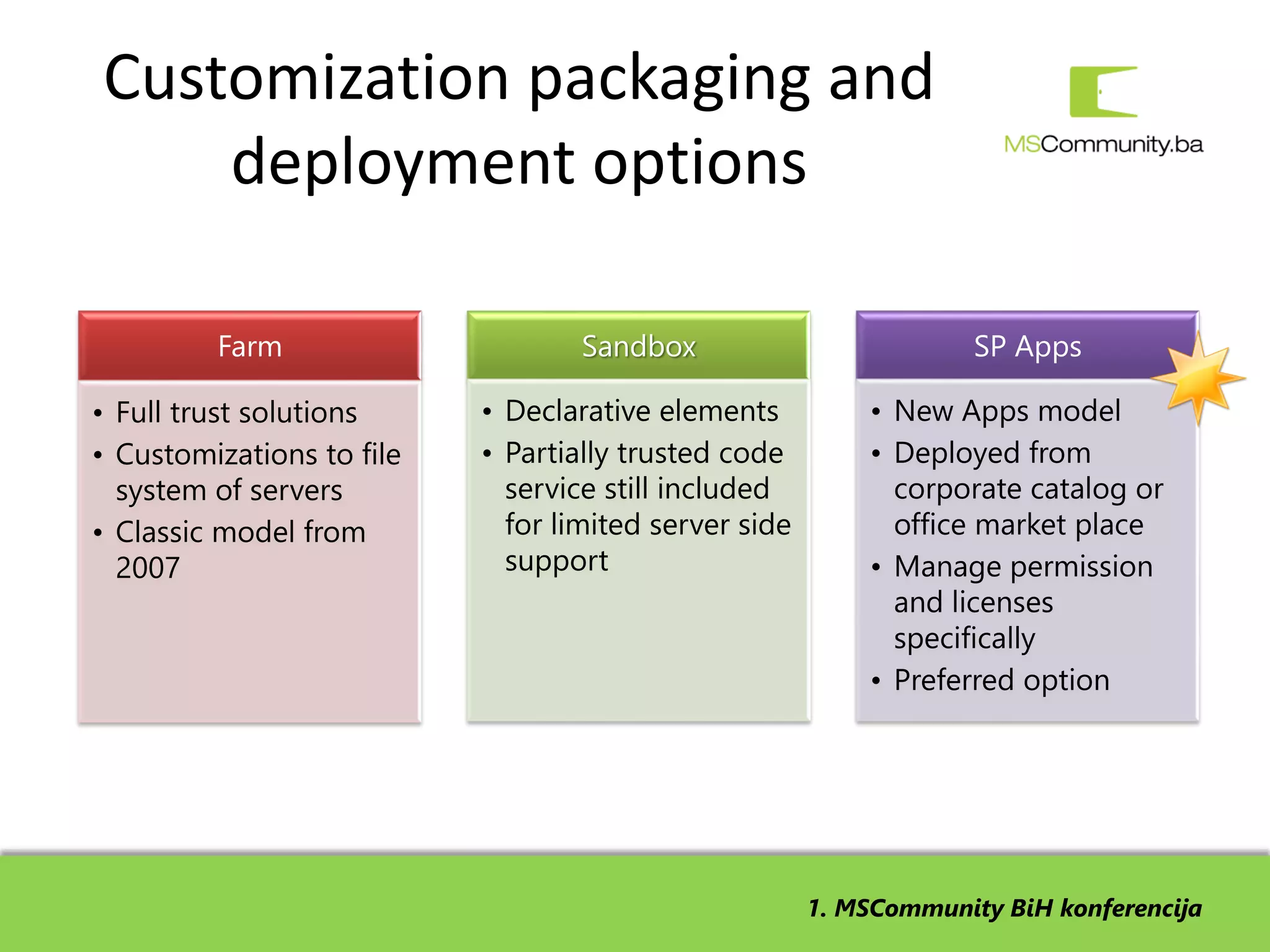 Customization packaging and deployment options

MSCommunity.ba

Farm

• Full trust solutions
• Customizations to file system of servers
• Classic model from 2007

Sandbox

• Declarative elements
• Partially trusted code service still included for limited server side support

SP Apps

• New Apps model
• Deployed from corporate catalog or office market place
• Manage permission and licenses specifically
• Preferred option

1. MSCommunity BiH konferencija